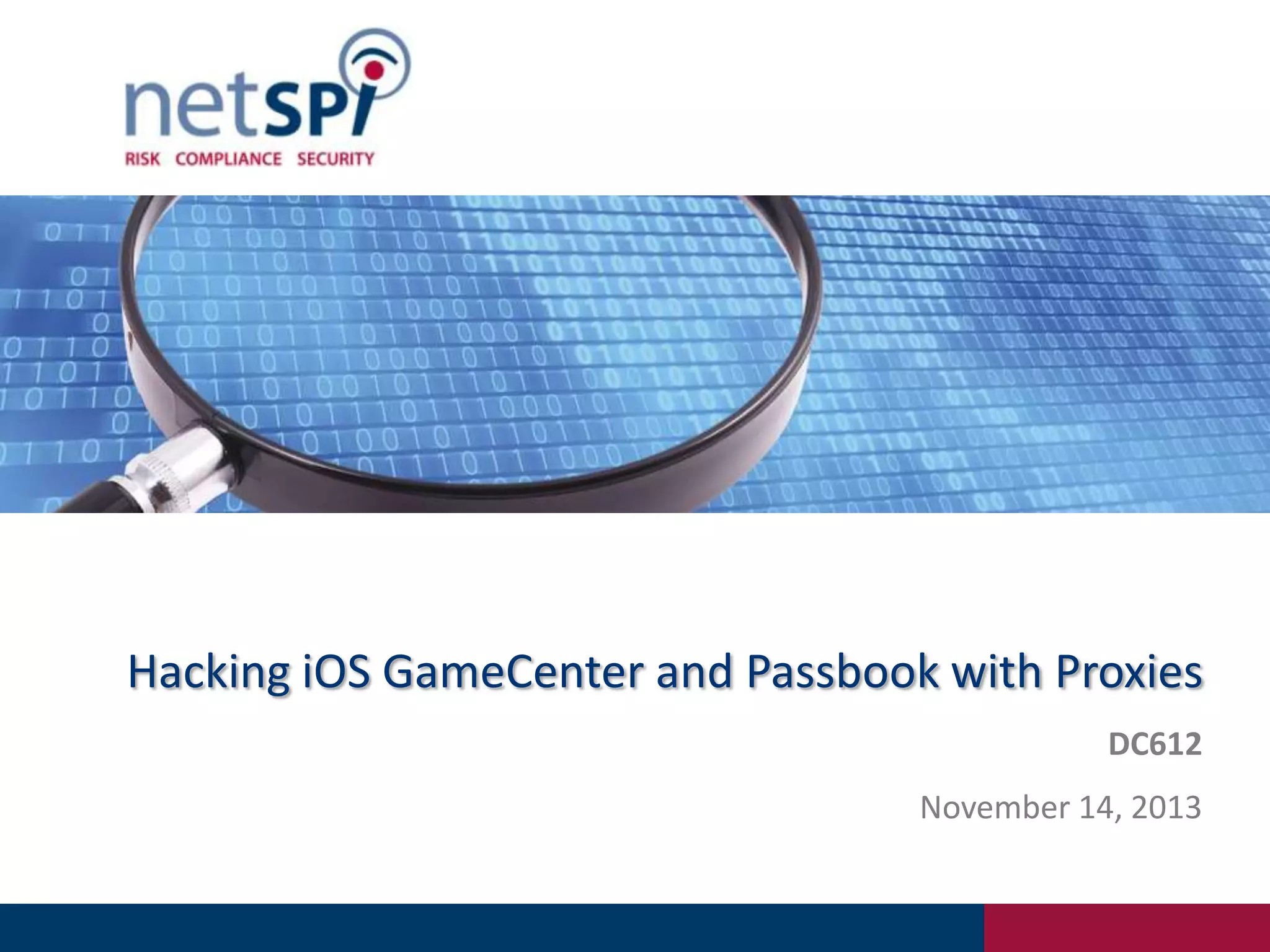 netSPI
RISK COMPLIANCE SECURITY

Hacking iOS GameCenter and Passbook with Proxies

DC612

November 14, 2013